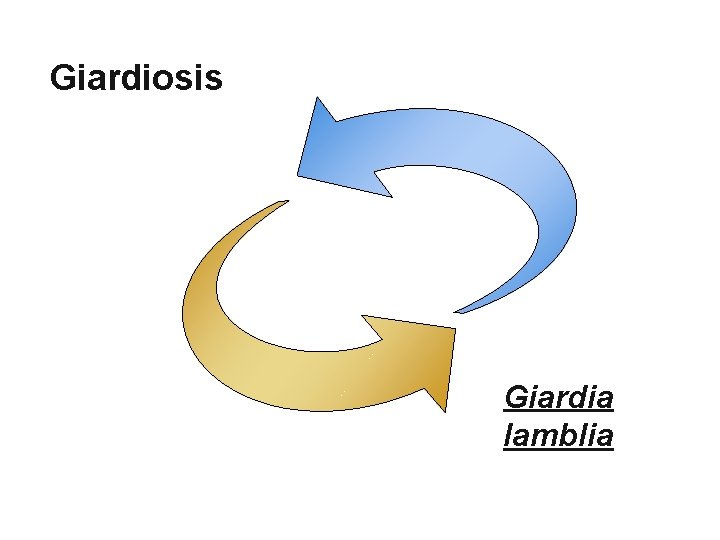 Giardiosis

Giardia lamblia